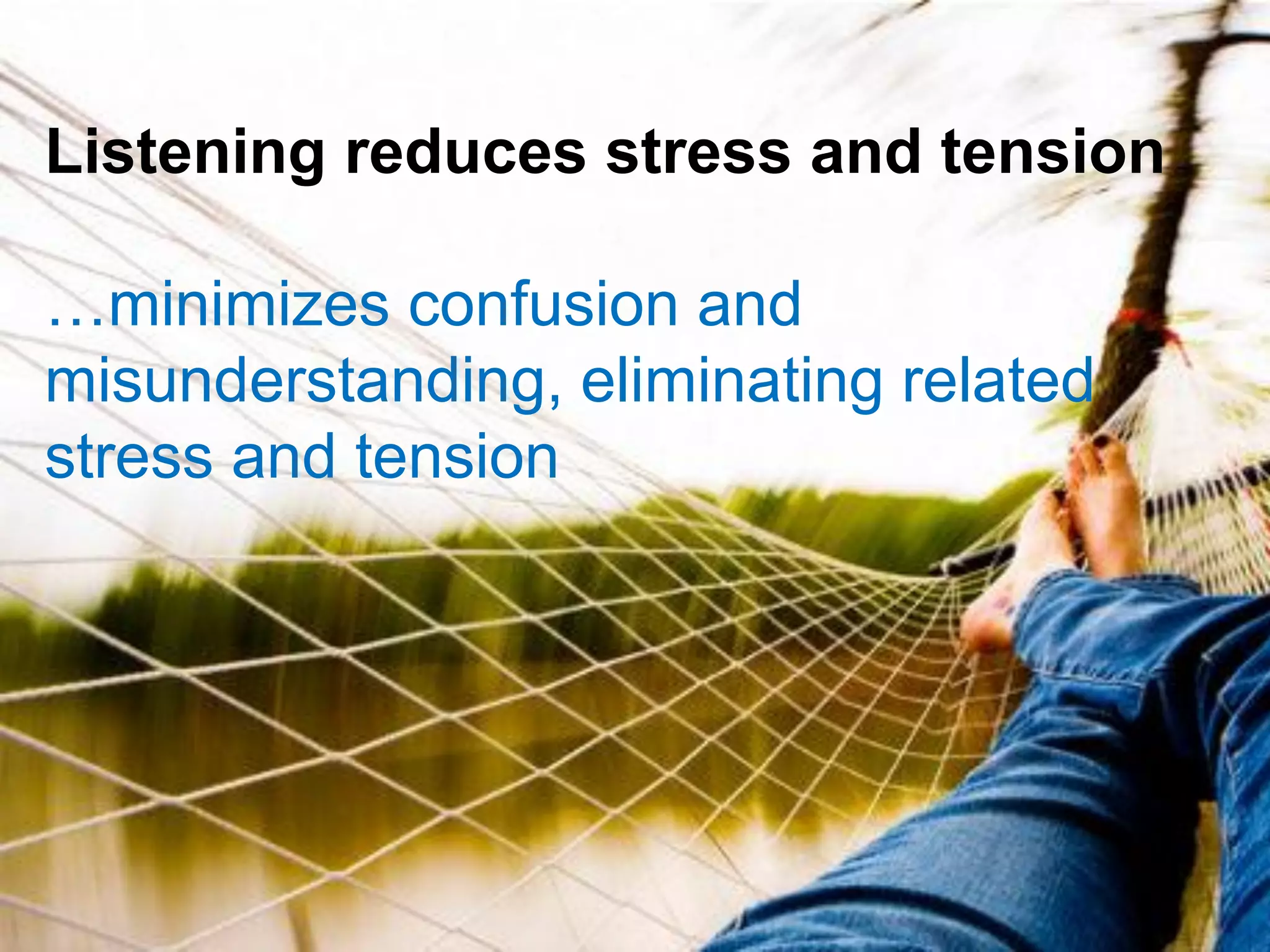 Listening reduces stress and tension

…minimizes confusion and misunderstanding, eliminating related stress and tension